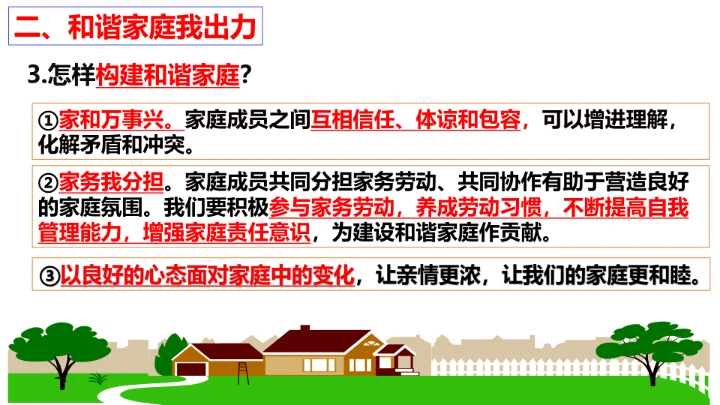 二、和谐家庭我出力

3.怎样构建和谐家庭？

①家和万事兴。家庭成员之间互相信任、体谅和包容，可以增进理解，化解矛盾和冲突。

②家务我分担。家庭成员共同分担家务劳动、共同协作有助于营造良好的家庭氛围。我们要积极参与家务劳动，养成劳动习惯，不断提高自我管理能力，增强家庭责任意识，为建设和谐家庭作贡献。

③以良好的心态面对家庭中的变化，让亲情更浓，让我们的家庭更和睦。